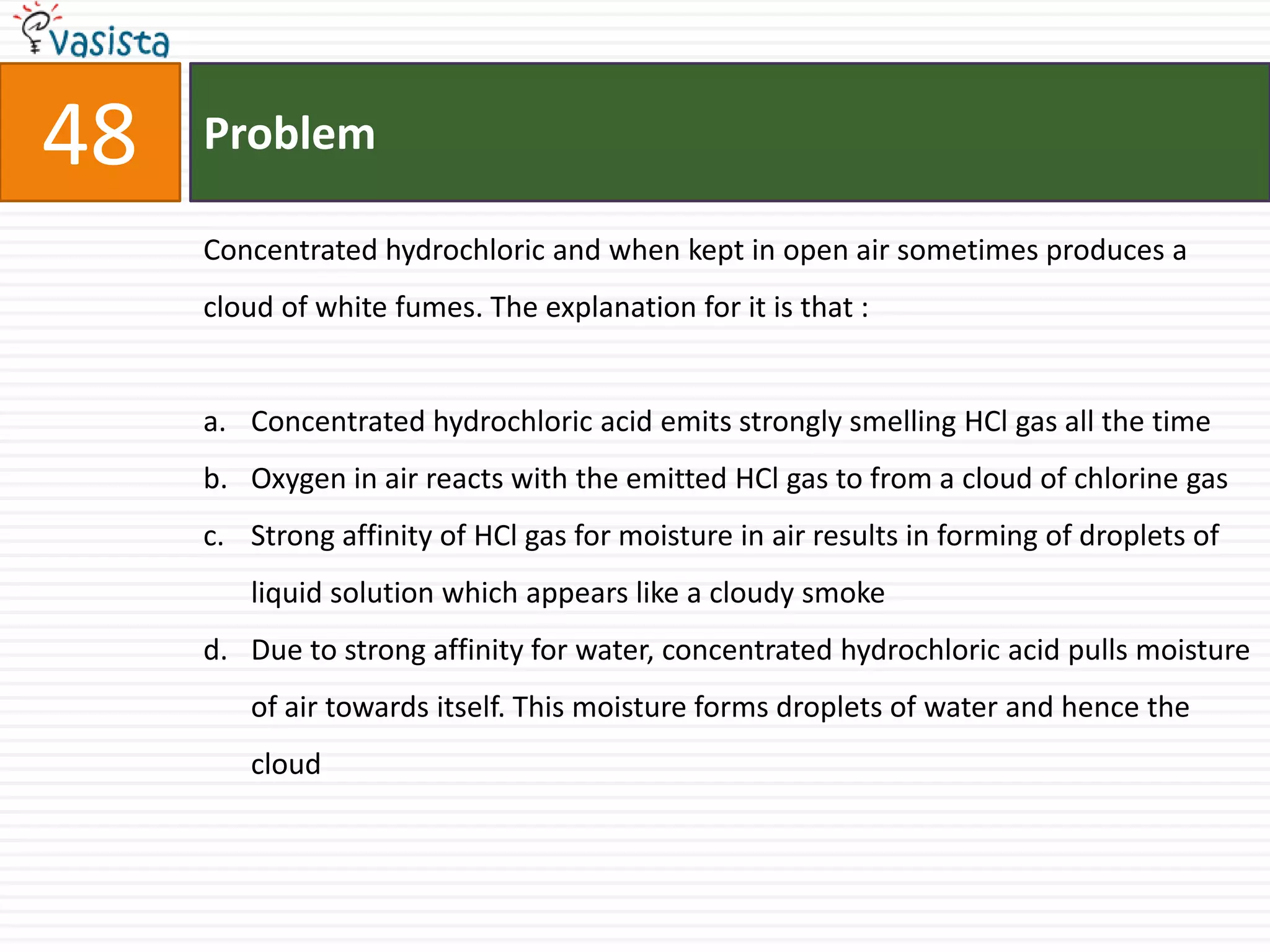 vasista

48

Problem

Concentrated hydrochloric and when kept in open air sometimes produces a cloud of white fumes. The explanation for it is that :

a. Concentrated hydrochloric acid emits strongly smelling HCl gas all the time

b. Oxygen in air reacts with the emitted HCl gas to from a cloud of chlorine gas

c. Strong affinity of HCl gas for moisture in air results in forming of droplets of liquid solution which appears like a cloudy smoke

d. Due to strong affinity for water, concentrated hydrochloric acid pulls moisture of air towards itself. This moisture forms droplets of water and hence the cloud